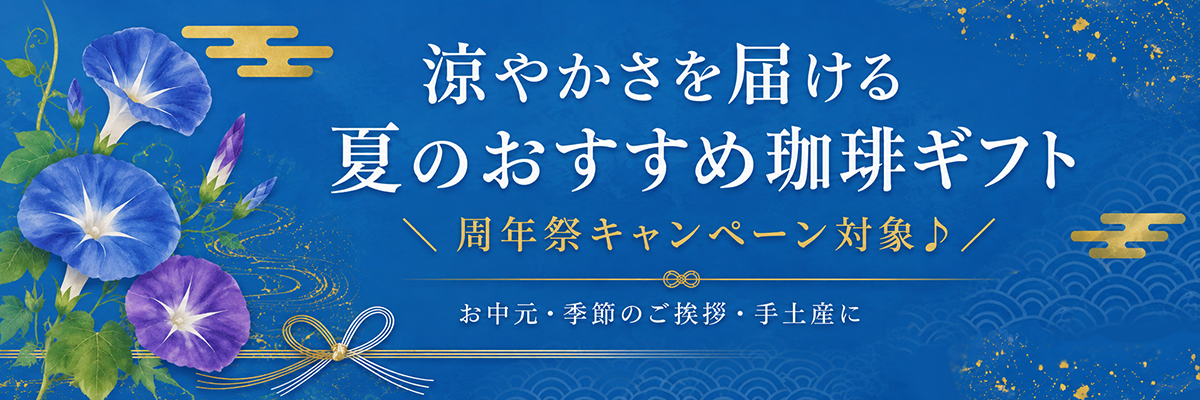 涼やかさを届ける
夏のおすすめ珈琲ギフト

＼ 周年祭キャンペーン対象♪ ／

お中元・季節のご挨拶・手土産に